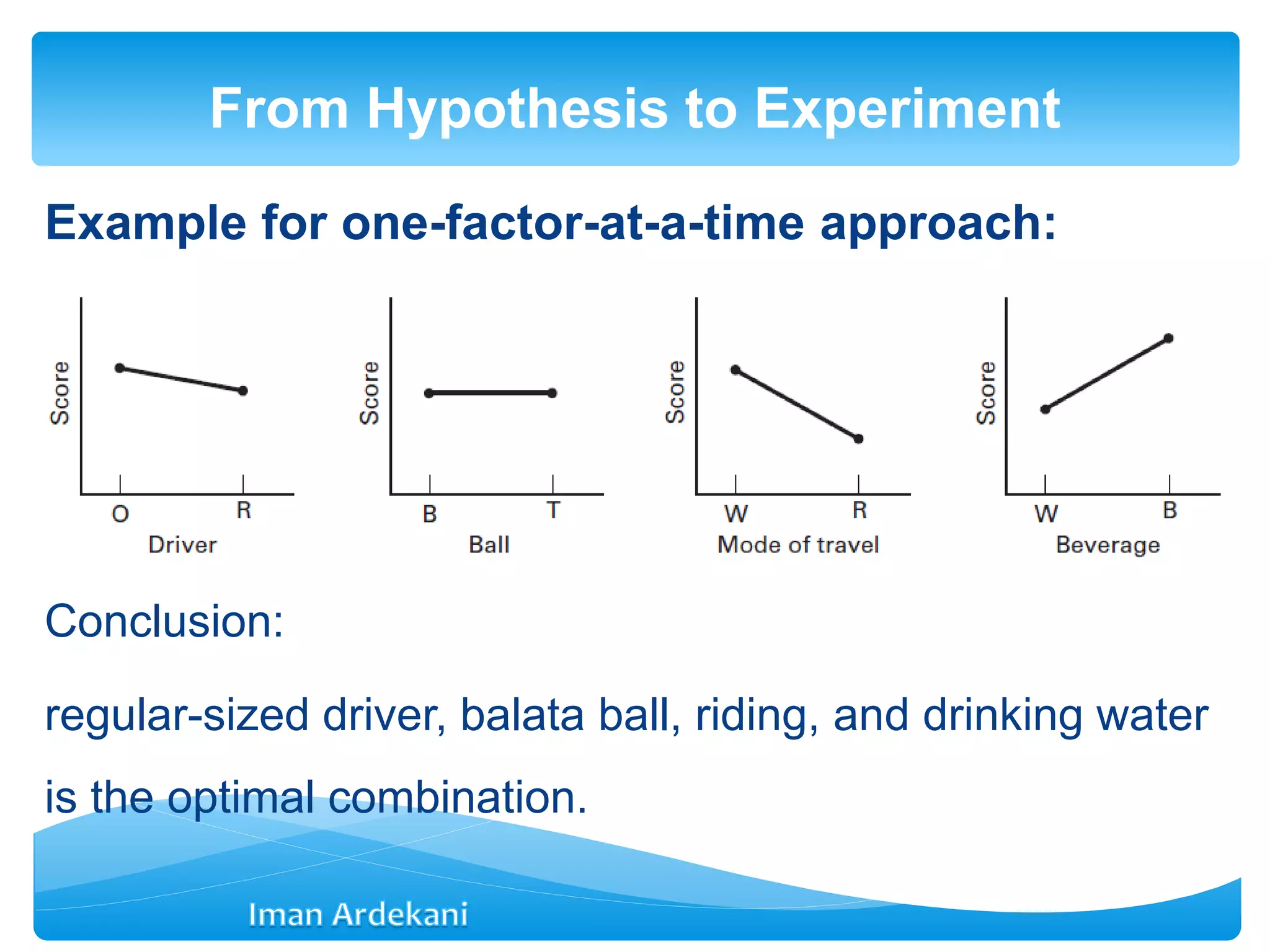 From Hypothesis to Experiment

Example for one-factor-at-a-time approach:

Score
O R
Driver

Score
B T
Ball

Score
W R
Mode of travel

Score
W B
Beverage

Conclusion:

regular-sized driver, balata ball, riding, and drinking water is the optimal combination.

Iman Ardekani